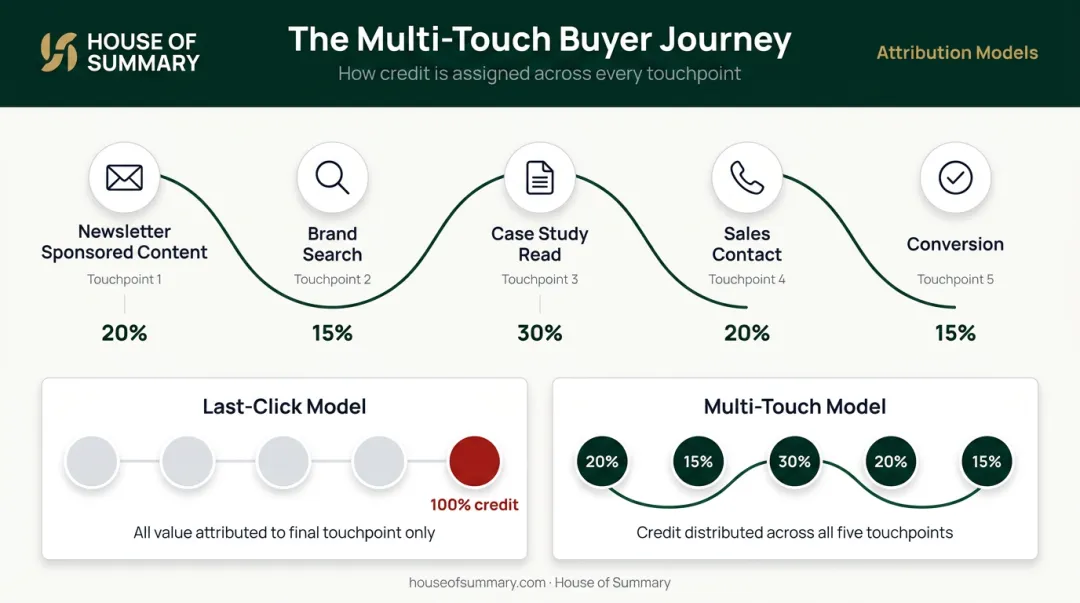 HOUSE OF SUMMARY

The Multi-Touch Buyer Journey
How credit is assigned across every touchpoint

Attribution Models

Newsletter Sponsored Content
Touchpoint 1
20%

Brand Search
Touchpoint 2
15%

Case Study Read
Touchpoint 3
30%

Sales Contact
Touchpoint 4
20%

Conversion
Touchpoint 5
15%

Last-Click Model
100% credit
All value attributed to final touchpoint only

Multi-Touch Model
20%
15%
30%
20%
15%
Credit distributed across all five touchpoints

houseofsummary.com · House of Summary